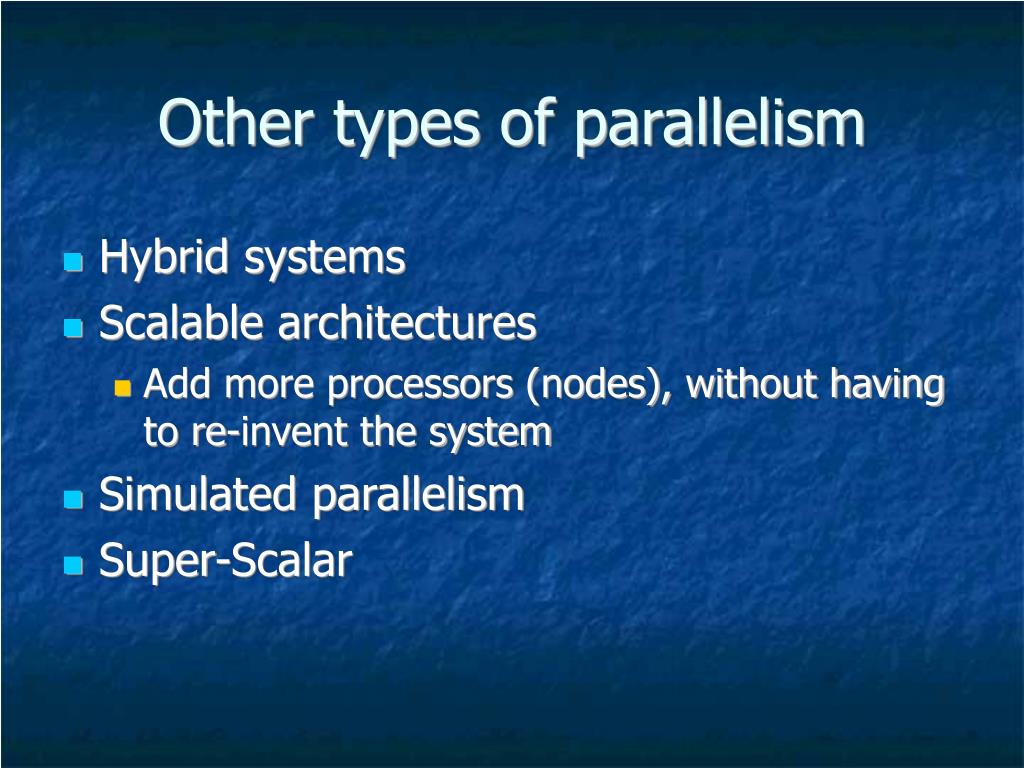 Other types of parallelism

Hybrid systems
Scalable architectures
Add more processors (nodes), without having to re-invent the system
Simulated parallelism
Super-Scalar